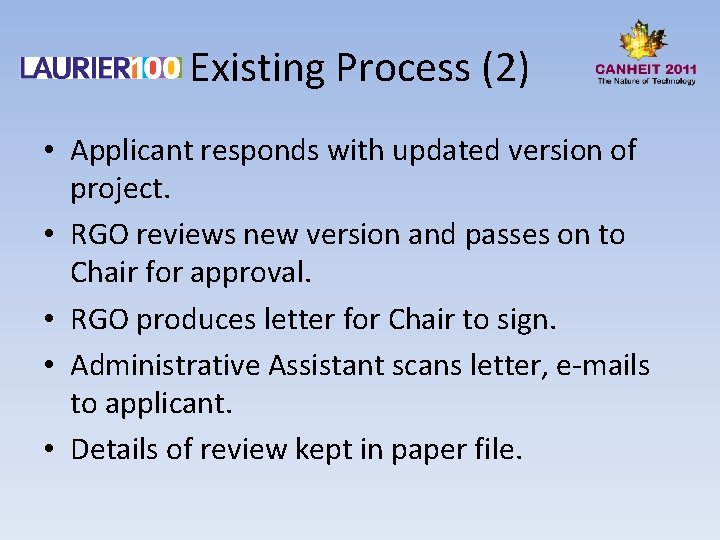 LAURIER100 Existing Process (2)

CANHEIT 2011
The Nature of Technology

• Applicant responds with updated version of project.
• RGO reviews new version and passes on to Chair for approval.
• RGO produces letter for Chair to sign.
• Administrative Assistant scans letter, e-mails to applicant.
• Details of review kept in paper file.